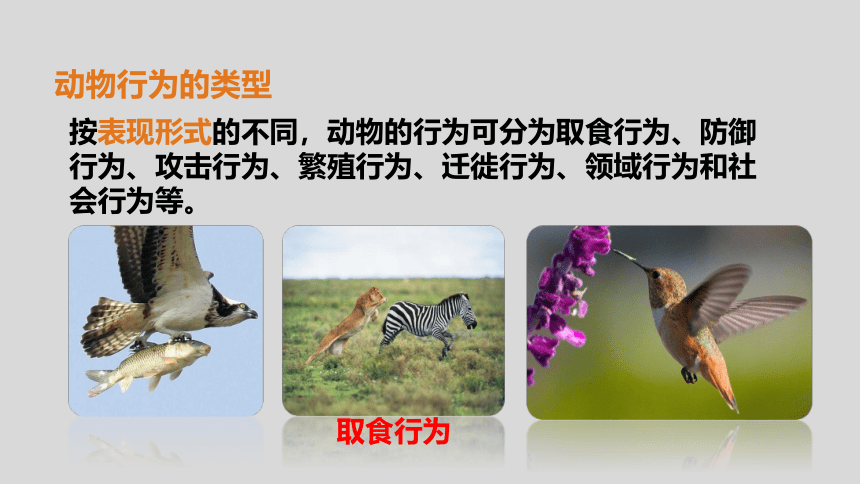 动物行为的类型

按表现形式的不同，动物的行为可分为取食行为、防御行为、攻击行为、繁殖行为、迁徙行为、领域行为和社会行为等。

取食行为